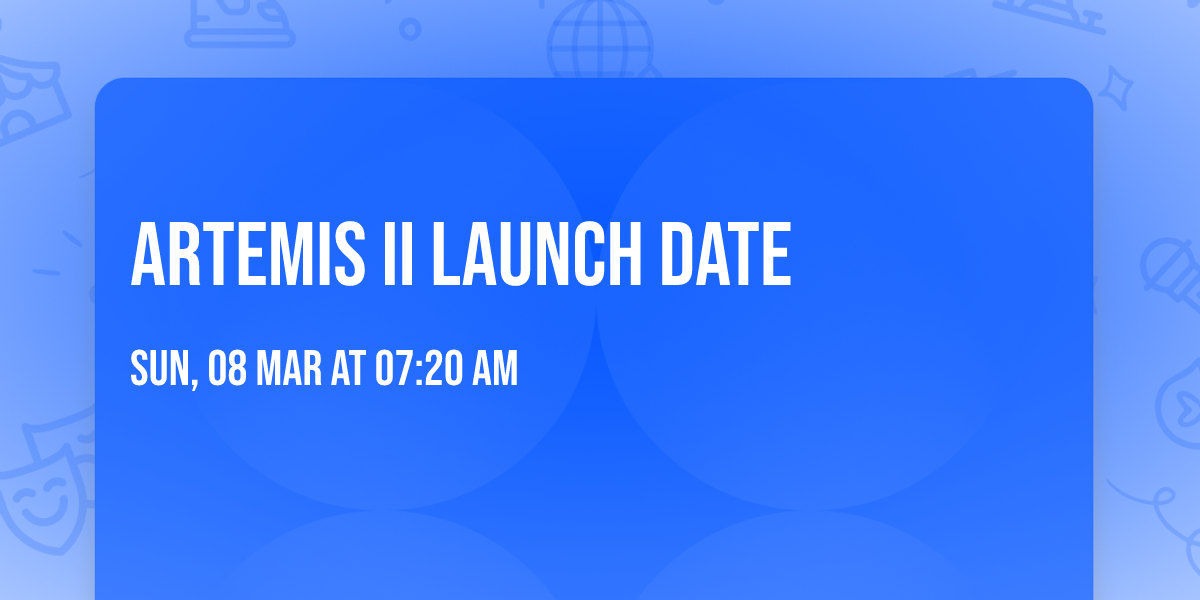 ARTEMIS II LAUNCH DATE

SUN, 08 MAR AT 07:20 AM